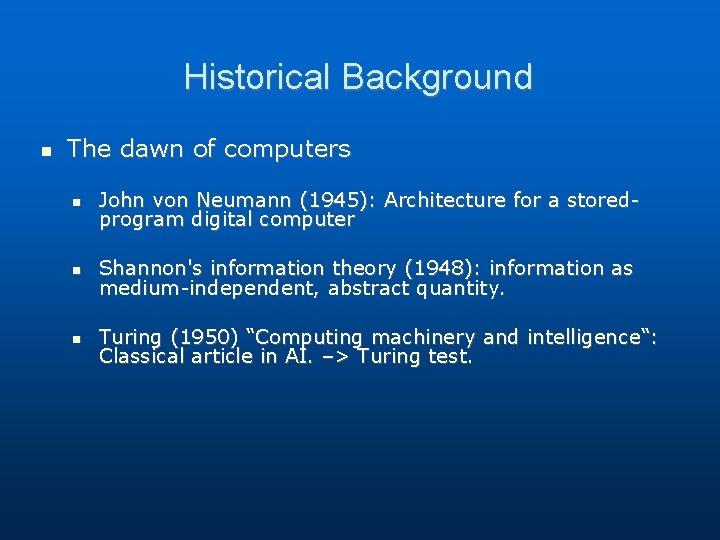 Historical Background

- The dawn of computers
  - John von Neumann (1945): Architecture for a stored-program digital computer
  - Shannon's information theory (1948): information as medium-independent, abstract quantity.
  - Turing (1950) “Computing machinery and intelligence“: Classical article in AI. –> Turing test.